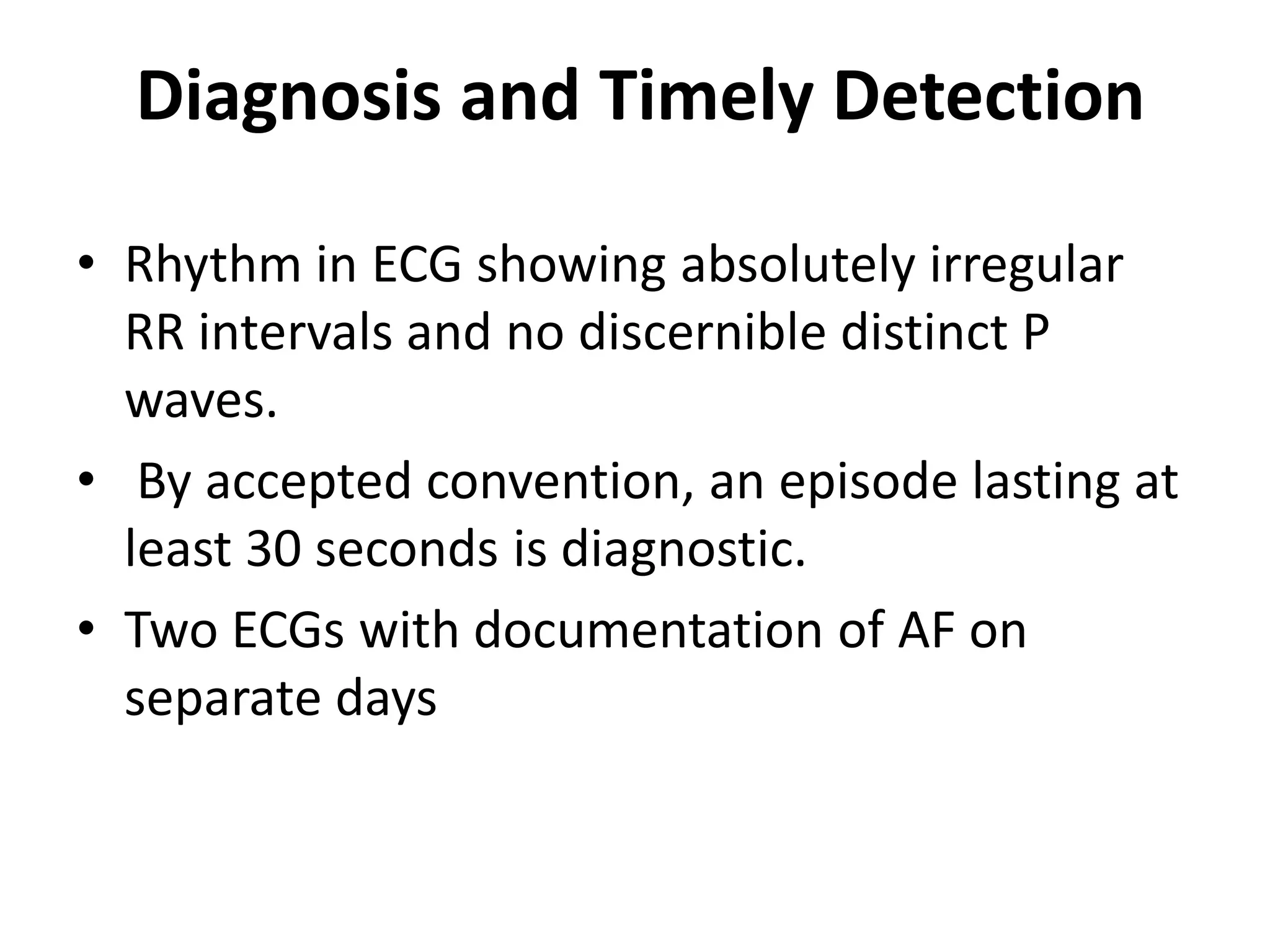 Diagnosis and Timely Detection

• Rhythm in ECG showing absolutely irregular RR intervals and no discernible distinct P waves.

• By accepted convention, an episode lasting at least 30 seconds is diagnostic.

• Two ECGs with documentation of AF on separate days